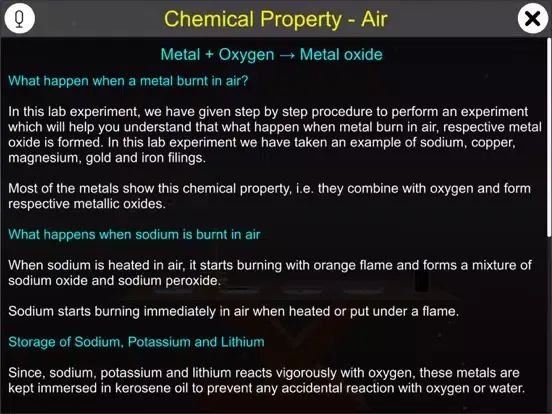 Chemical Property - Air

Metal + Oxygen → Metal oxide

What happen when a metal burnt in air?

In this lab experiment, we have given step by step procedure to perform an experiment which will help you understand that what happen when metal burn in air, respective metal oxide is formed. In this lab experiment we have taken an example of sodium, copper, magnesium, gold and iron filings.

Most of the metals show this chemical property, i.e. they combine with oxygen and form respective metallic oxides.

What happens when sodium is burnt in air

When sodium is heated in air, it starts burning with orange flame and forms a mixture of sodium oxide and sodium peroxide.

Sodium starts burning immediately in air when heated or put under a flame.

Storage of Sodium, Potassium and Lithium

Since, sodium, potassium and lithium reacts vigorously with oxygen, these metals are kept immersed in kerosene oil to prevent any accidental reaction with oxygen or water.